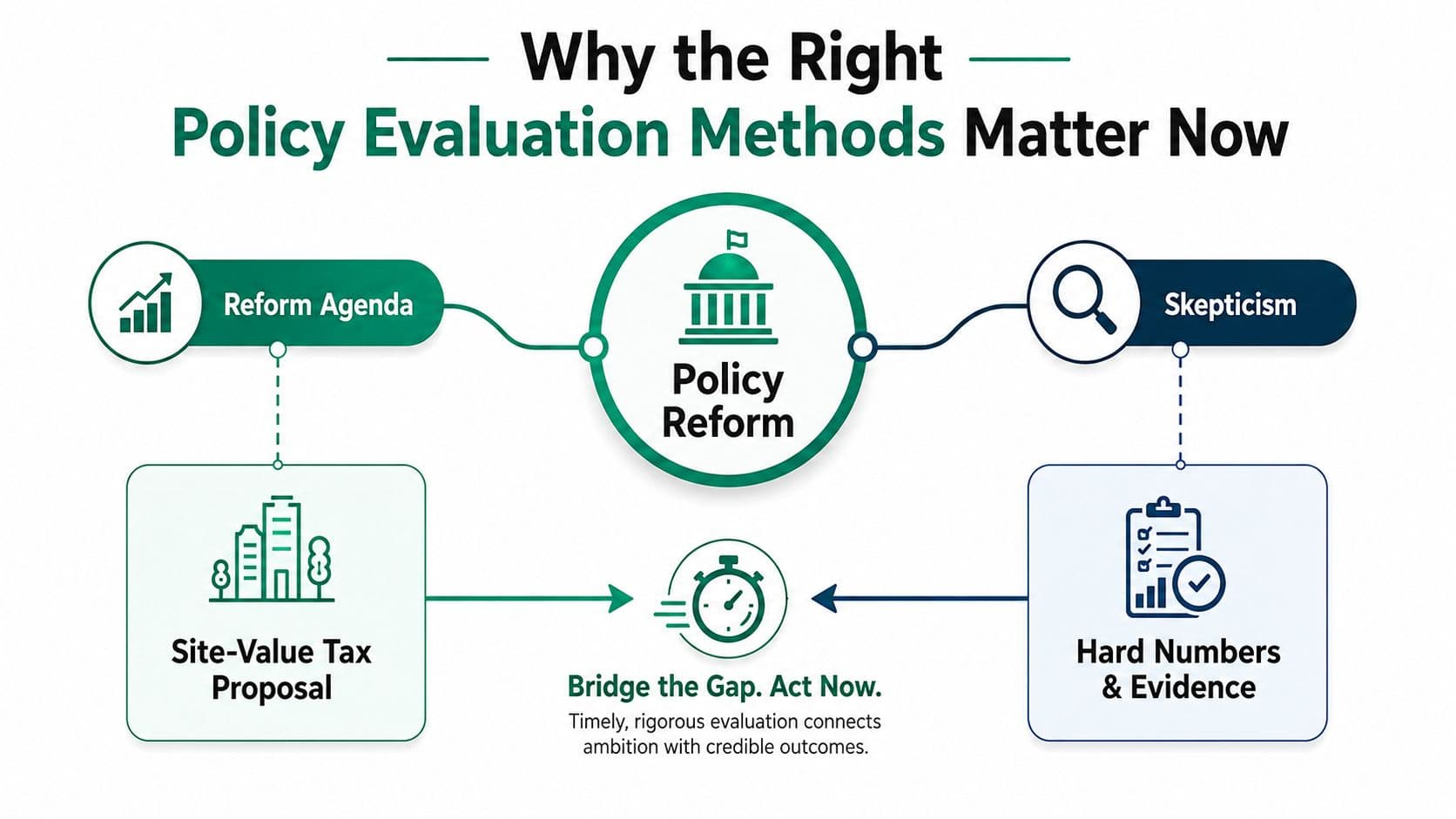 Why the Right
Policy Evaluation Methods Matter Now

Reform Agenda

Policy Reform

Skepticism

Site-Value Tax Proposal

Bridge the Gap. Act Now.

Timely, rigorous evaluation connects ambition with credible outcomes.

Hard Numbers & Evidence